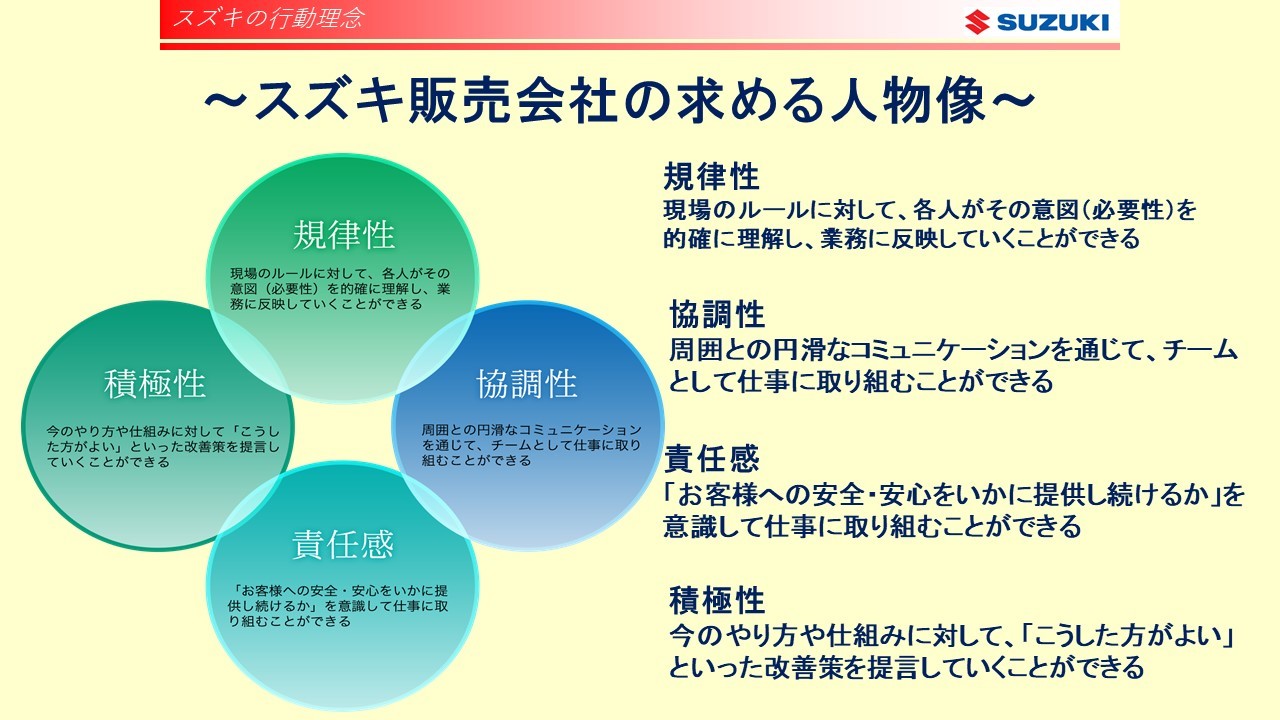 スズキの行動理念

SUZUKI

～スズキ販売会社の求める人物像～

規律性

現場のルールに対して、各人がその意図（必要性）を的確に理解し、業務に反映していくことができる

積極性

今のやり方や仕組みに対して「こうした方がよい」といった改善策を提言していくことができる

協調性

周囲との円滑なコミュニケーションを通じて、チームとして仕事に取り組むことができる

責任感

「お客様への安全・安心をいかに提供し続けるか」を意識して仕事に取り組むことができる

規律性
現場のルールに対して、各人がその意図（必要性）を的確に理解し、業務に反映していくことができる

協調性
周囲との円滑なコミュニケーションを通じて、チームとして仕事に取り組むことができる

責任感
「お客様への安全・安心をいかに提供し続けるか」を意識して仕事に取り組むことができる

積極性
今のやり方や仕組みに対して、「こうした方がよい」といった改善策を提言していくことができる